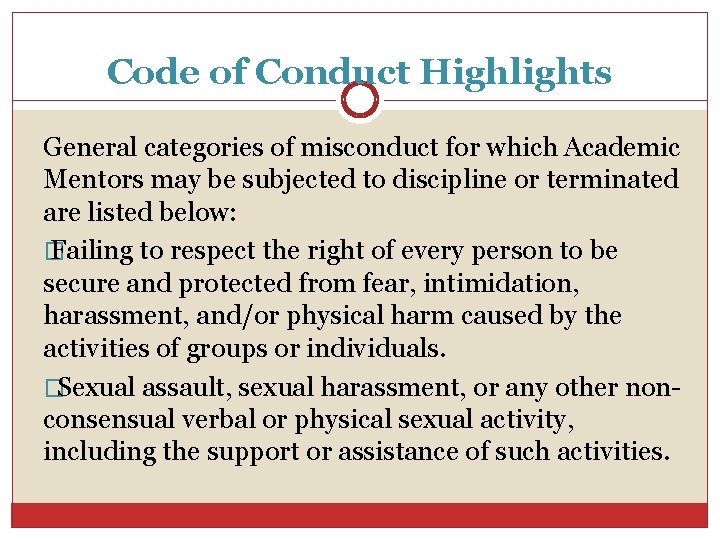 Code of Conduct Highlights

General categories of misconduct for which Academic Mentors may be subjected to discipline or terminated are listed below:

Failing to respect the right of every person to be secure and protected from fear, intimidation, harassment, and/or physical harm caused by the activities of groups or individuals.

Sexual assault, sexual harassment, or any other non-consensual verbal or physical sexual activity, including the support or assistance of such activities.